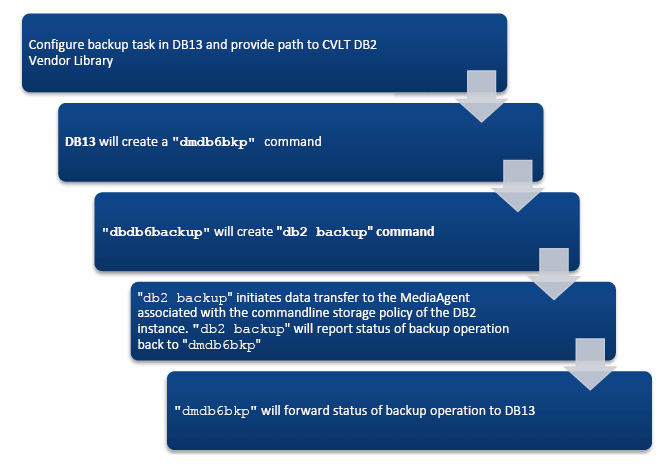 Configure backup task in DB13 and provide path to CVLT DB2 Vendor Library

DB13 will create a "dmdb6bkp" command

"dbdb6backup" will create "db2 backup" command

"db2 backup" initiates data transfer to the MediaAgent associated with the commandline storage policy of the DB2 instance. "db2 backup" will report status of backup operation back to "dmdb6bkp"

"dmdb6bkp" will forward status of backup operation to DB13